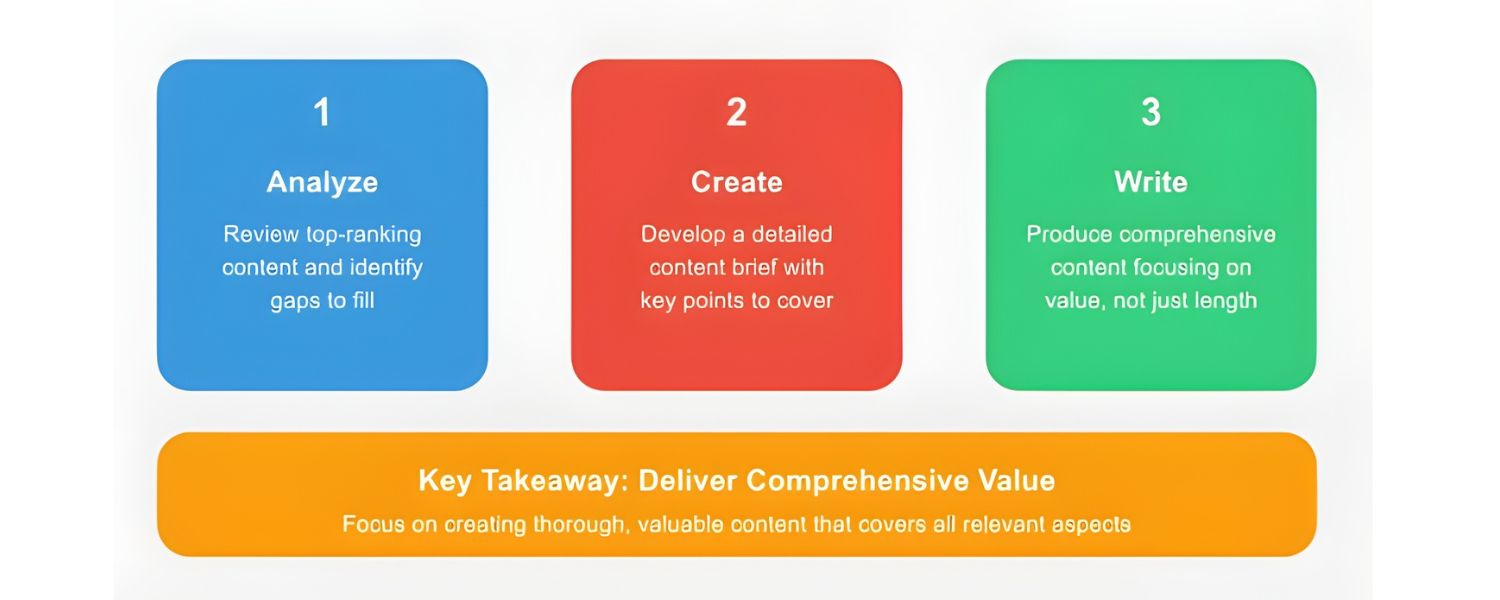 1

Analyze

Review top-ranking content and identify gaps to fill

2

Create

Develop a detailed content brief with key points to cover

3

Write

Produce comprehensive content focusing on value, not just length

Key Takeaway: Deliver Comprehensive Value

Focus on creating thorough, valuable content that covers all relevant aspects